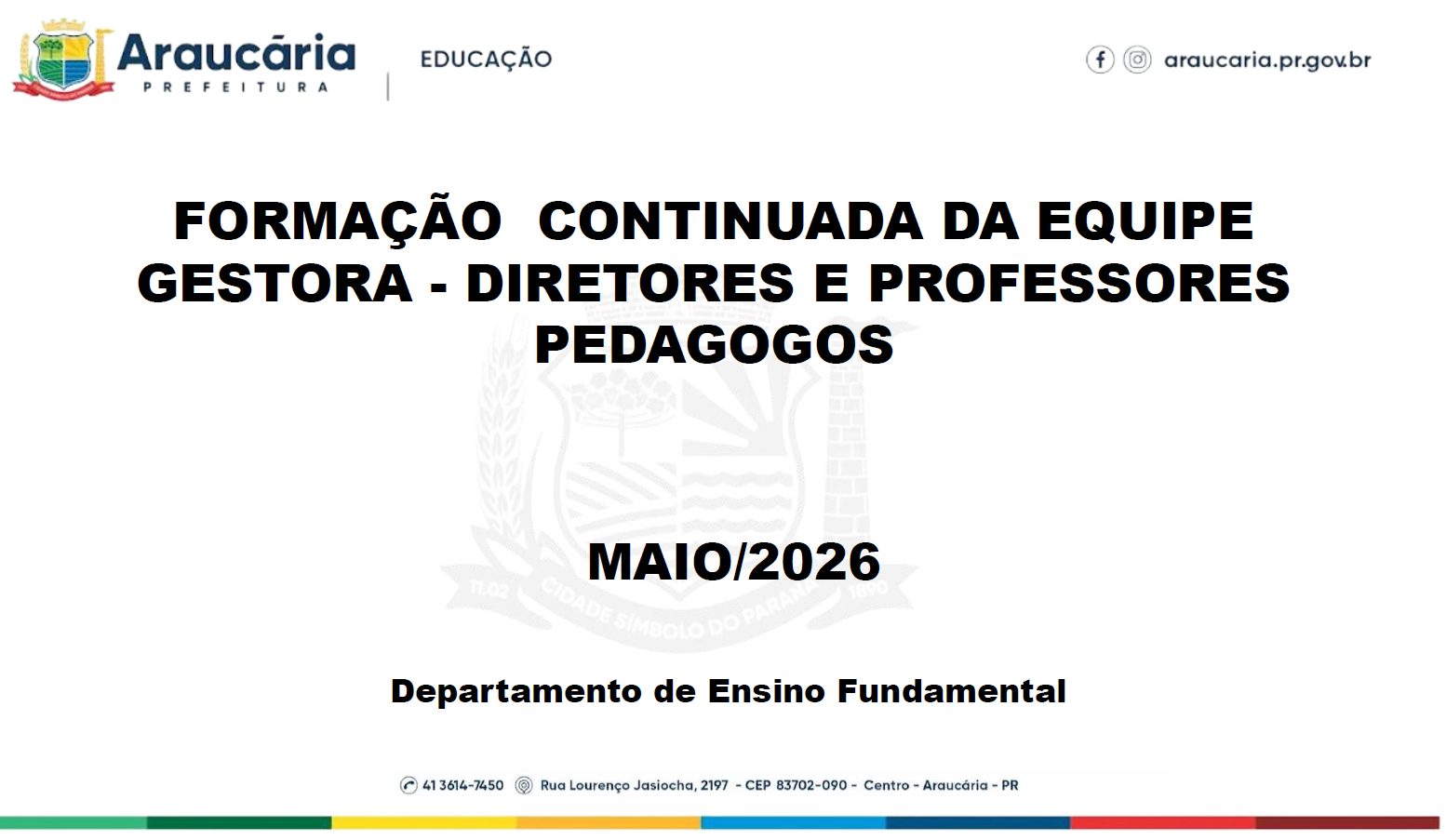 Araucária
PREFEITURA

EDUCAÇÃO

araucaria.pr.gov.br

FORMAÇÃO CONTINUADA DA EQUIPE GESTORA - DIRETORES E PROFESSORES PEDAGOGOS

11.02 CIDADE SÍMBOLO DO PARANÁ 1890

MAIO/2026

Departamento de Ensino Fundamental

41 3614-7450 Rua Lourenço Jasiocha, 2197 - CEP 83702-090 - Centro - Araucária - PR